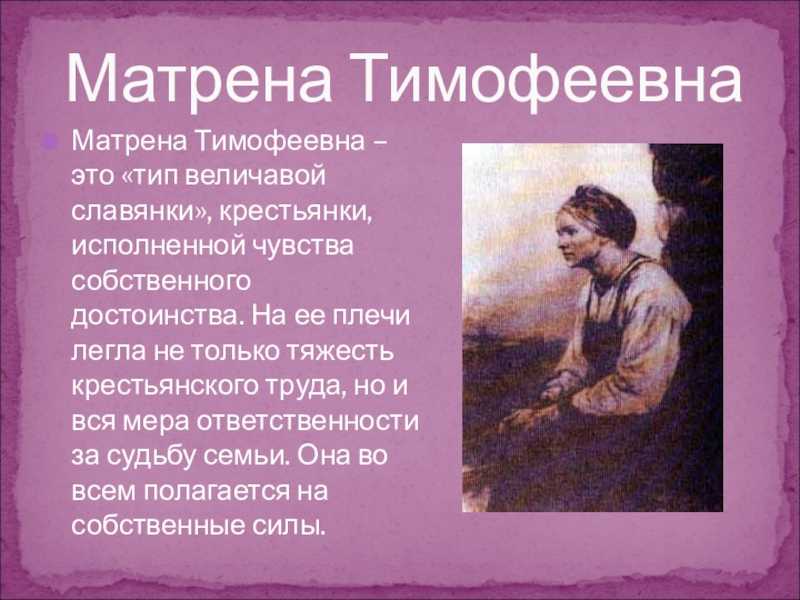 Матрена Тимофеевна

Матрена Тимофеевна – это «тип величавой славянки», крестьянки, исполненной чувства собственного достоинства. На ее плечи легла не только тяжесть крестьянского труда, но и вся мера ответственности за судьбу семьи. Она во всем полагается на собственные силы.